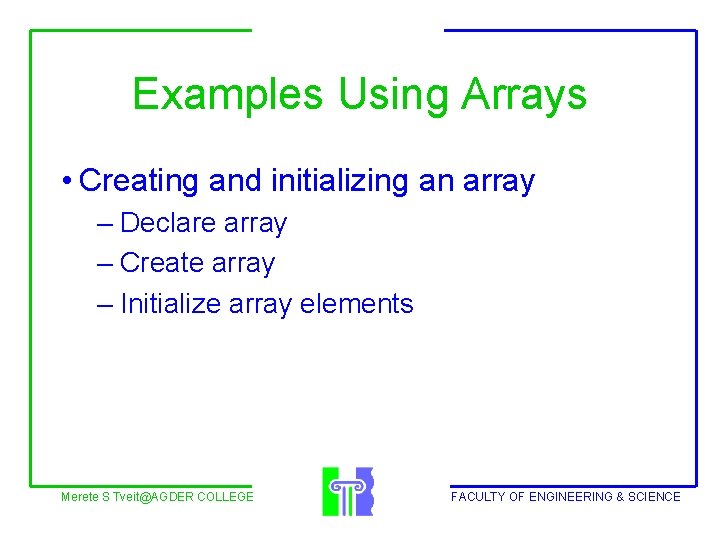 Examples Using Arrays

• Creating and initializing an array
– Declare array
– Create array
– Initialize array elements

Merete S Tveit@AGDER COLLEGE

FACULTY OF ENGINEERING & SCIENCE